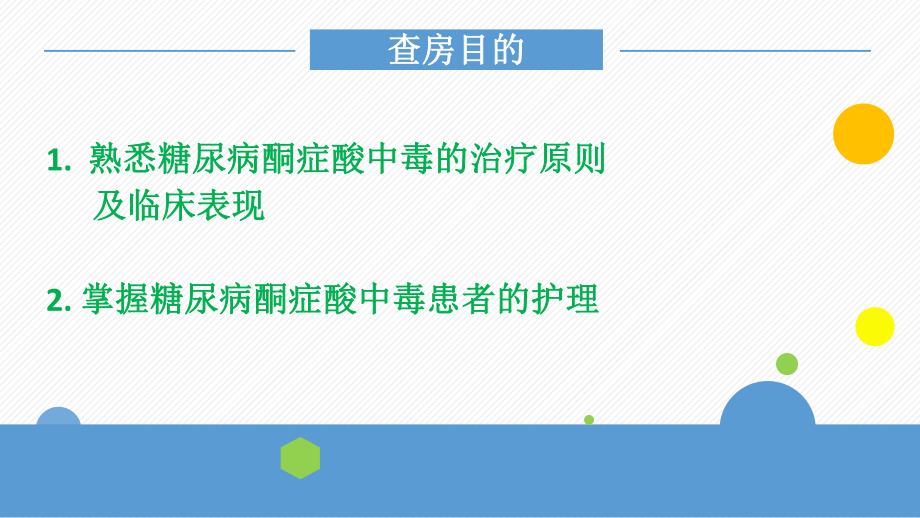 查房目的

1. 熟悉糖尿病酮症酸中毒的治疗原则及临床表现

2. 掌握糖尿病酮症酸中毒患者的护理